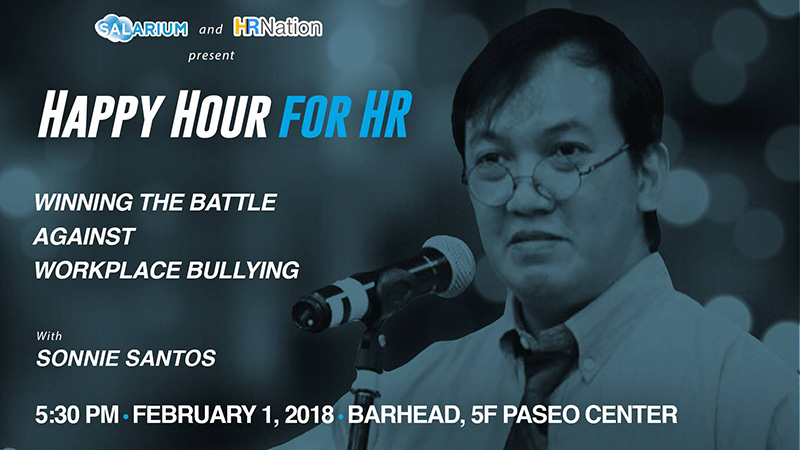 SALARIUM and HRNation present

HAPPY HOUR FOR HR

WINNING THE BATTLE AGAINST WORKPLACE BULLYING

With
SONNIE SANTOS

5:30 PM • FEBRUARY 1, 2018 • BARHEAD, 5F PASEO CENTER